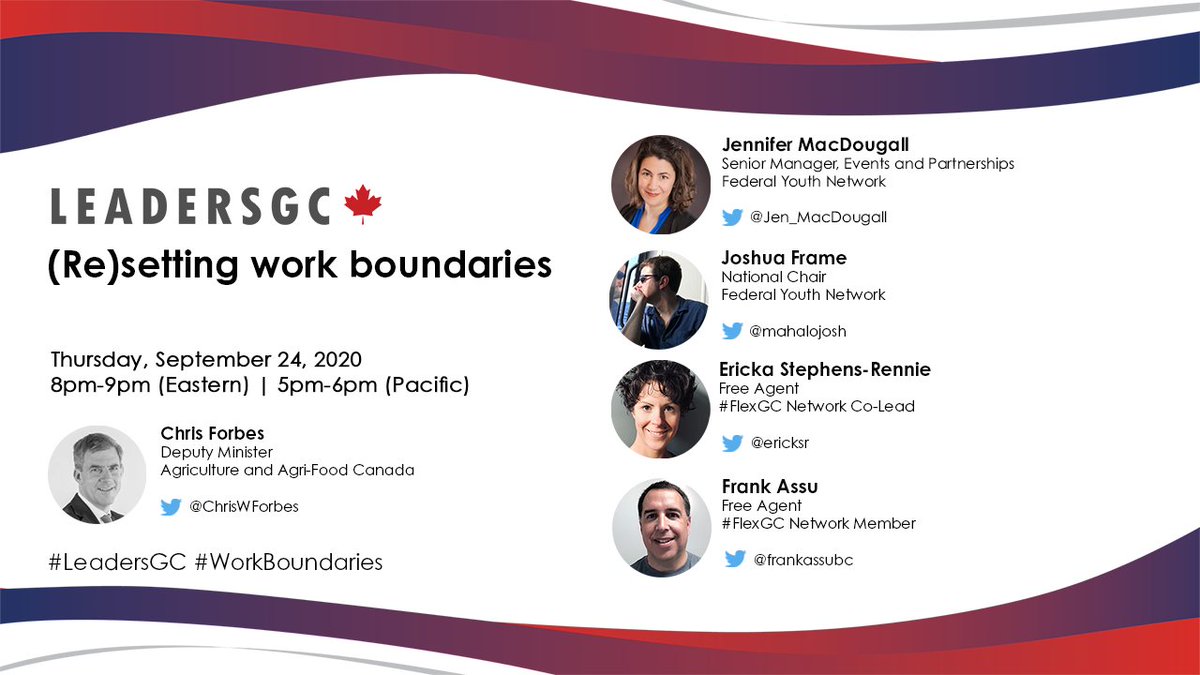 LEADERSGC

(Re)setting work boundaries

Thursday, September 24, 2020
8pm-9pm (Eastern) | 5pm-6pm (Pacific)

Chris Forbes
Deputy Minister
Agriculture and Agri-Food Canada
@ChrisWForbes

#LeadersGC #WorkBoundaries

Jennifer MacDougall
Senior Manager, Events and Partnerships
Federal Youth Network
@Jen_MacDougall

Joshua Frame
National Chair
Federal Youth Network
@mahalojosh

Ericka Stephens-Rennie
Free Agent
#FlexGC Network Co-Lead
@ericksr

Frank Assu
Free Agent
#FlexGC Network Member
@frankassubc